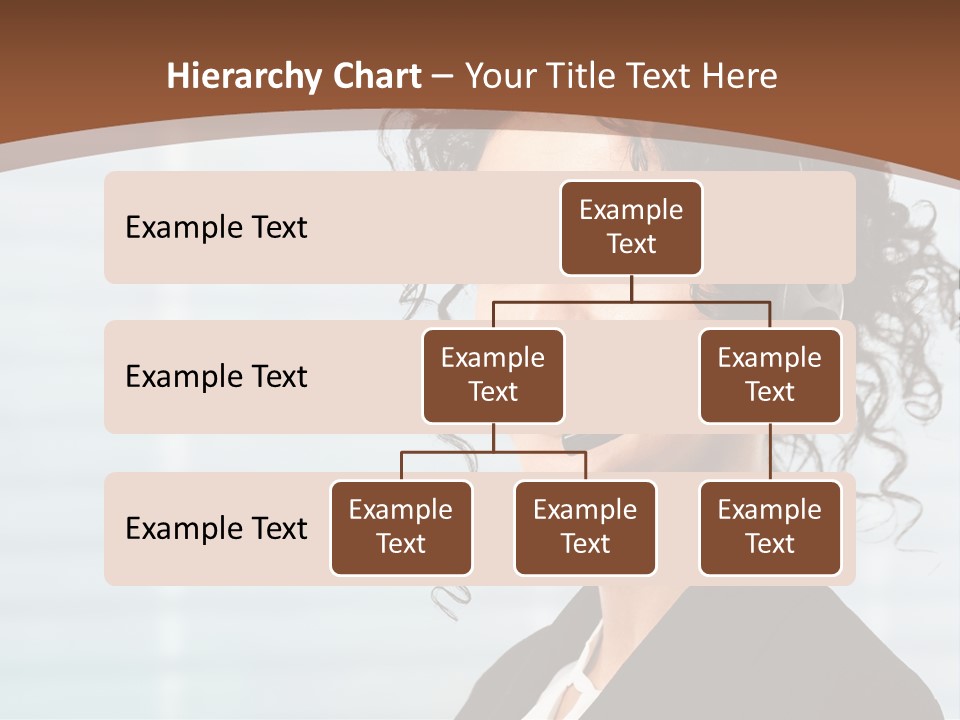 Hierarchy Chart – Your Title Text Here

Example Text

Example Text

Example Text

Example Text

Example Text

Example Text

Example Text

Example Text

Example Text